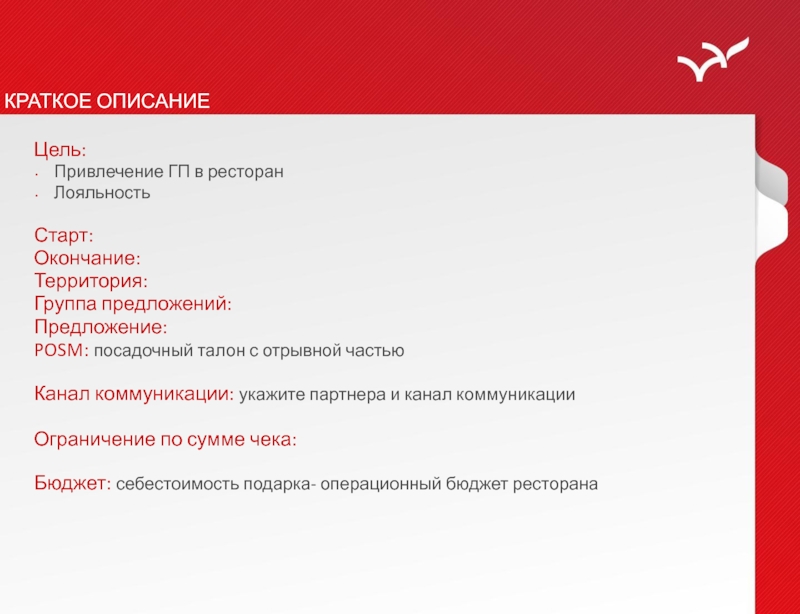 КРАТКОЕ ОПИСАНИЕ

Цель:
- Привлечение ГП в ресторан
- Лояльность

Старт:
Окончание:
Территория:
Группа предложений:
Предложение:
POSM: посадочный талон с отрывной частью

Канал коммуникации: укажите партнера и канал коммуникации

Ограничение по сумме чека:

Бюджет: себестоимость подарка- операционный бюджет ресторана